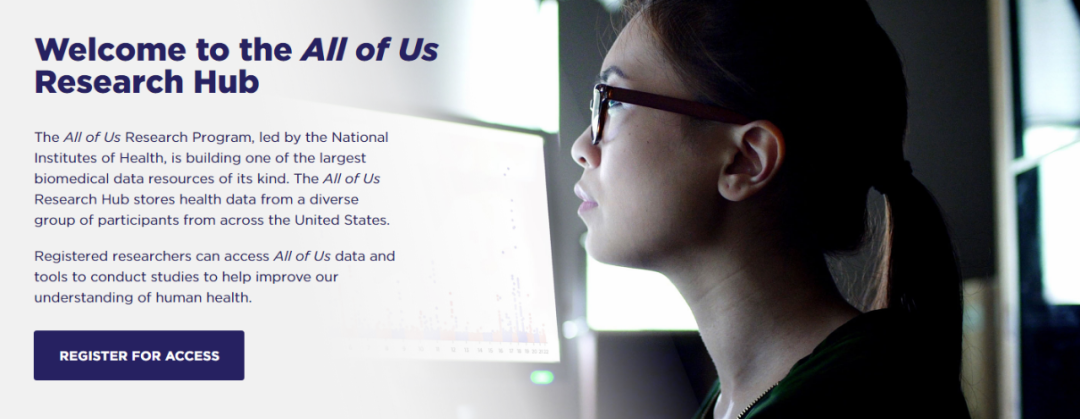 Welcome to the All of Us Research Hub

The All of Us Research Program, led by the National Institutes of Health, is building one of the largest biomedical data resources of its kind. The All of Us Research Hub stores health data from a diverse group of participants from across the United States.

Registered researchers can access All of Us data and tools to conduct studies to help improve our understanding of human health.

REGISTER FOR ACCESS